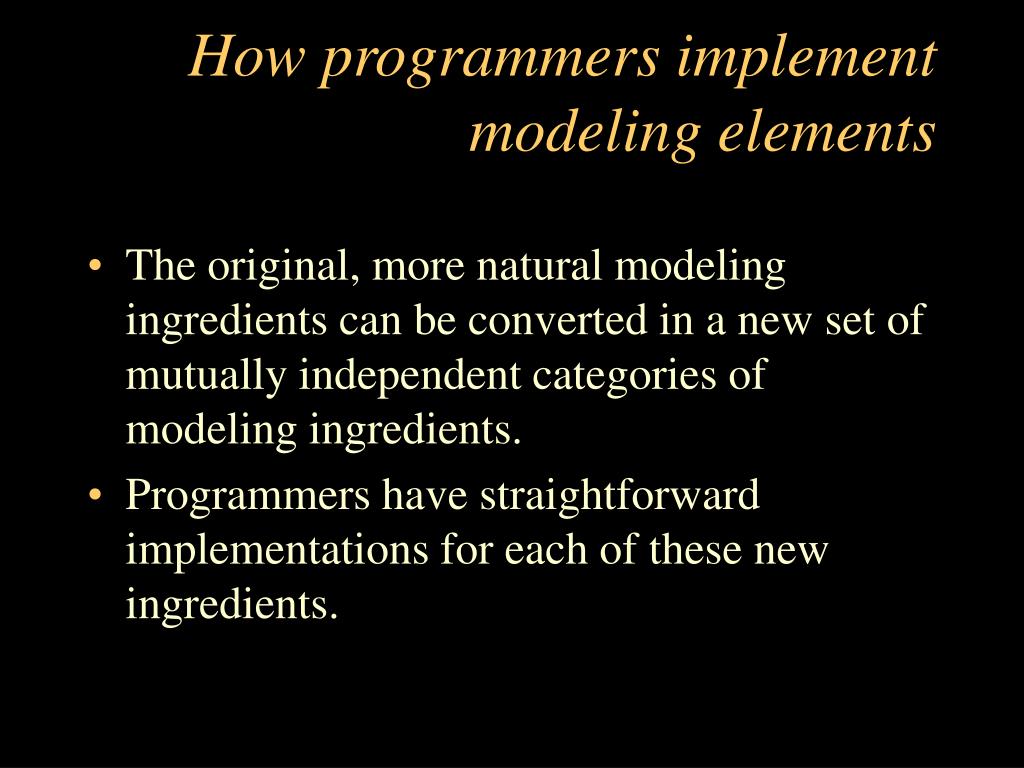 How programmers implement modeling elements

• The original, more natural modeling ingredients can be converted in a new set of mutually independent categories of modeling ingredients.

• Programmers have straightforward implementations for each of these new ingredients.